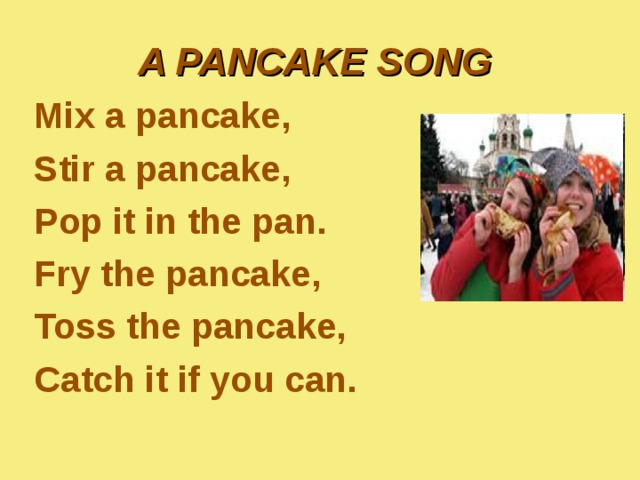 A PANCAKE SONG

Mix a pancake,
Stir a pancake,
Pop it in the pan.
Fry the pancake,
Toss the pancake,
Catch it if you can.